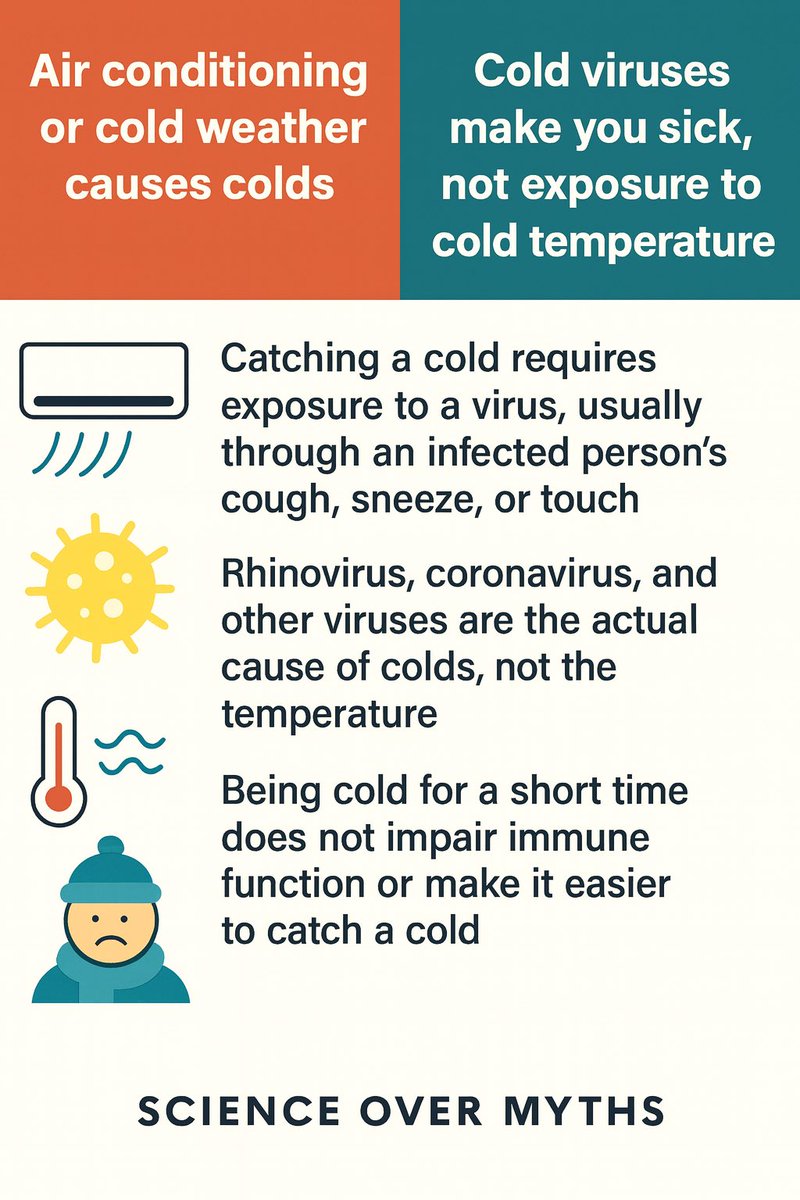 Air conditioning or cold weather causes colds

Cold viruses make you sick, not exposure to cold temperature

Catching a cold requires exposure to a virus, usually through an infected person's cough, sneeze, or touch

Rhinovirus, coronavirus, and other viruses are the actual cause of colds, not the temperature

Being cold for a short time does not impair immune function or make it easier to catch a cold

SCIENCE OVER MYTHS